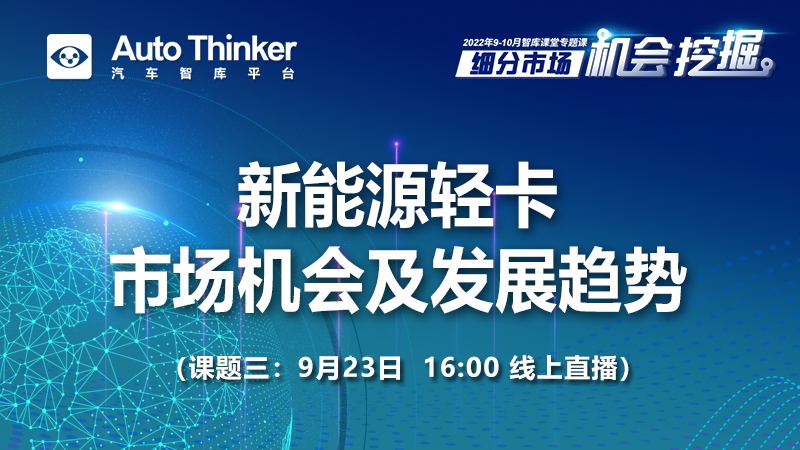 Auto Thinker
汽车智库平台

2022年9-10月智库课堂专题课
细分市场 机会挖掘

新能源轻卡
市场机会及发展趋势

（课题三：9月23日 16:00 线上直播）